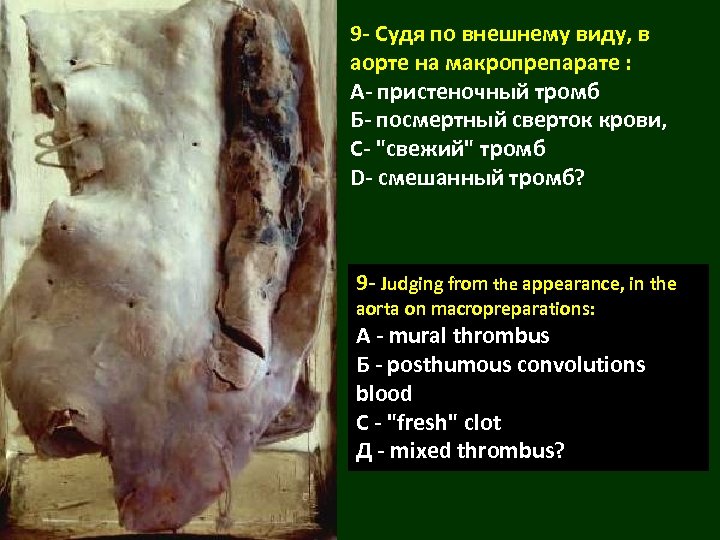 9- Судя по внешнему виду, в аорте на макропрепарате :
А- пристеночный тромб
Б- посмертный сверток крови,
С- "свежий" тромб
D- смешанный тромб?

9- Judging from the appearance, in the aorta on macropreparations:
A - mural thrombus
Б - posthumous convolutions blood
C - "fresh" clot
Д - mixed thrombus?